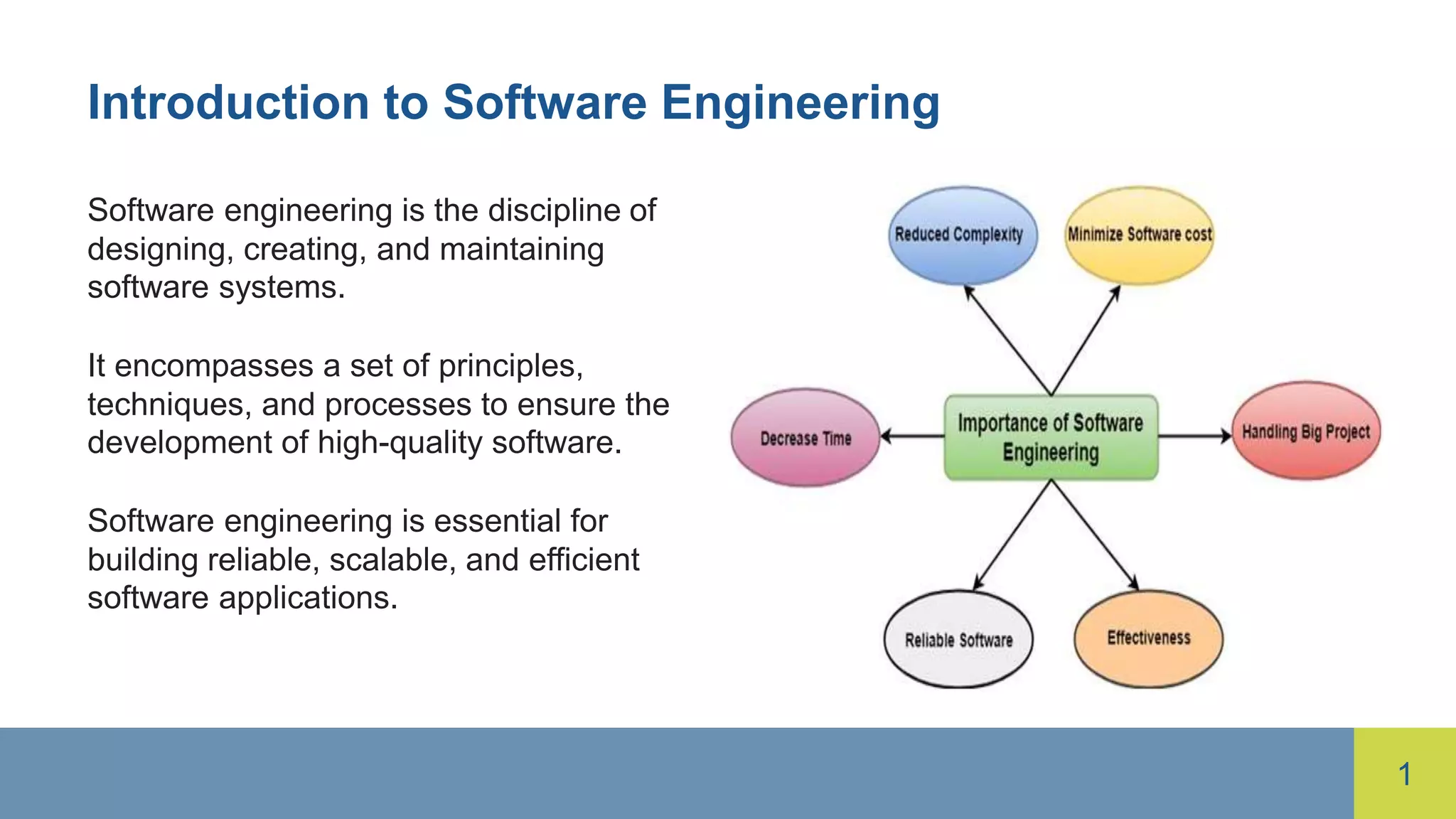 Introduction to Software Engineering

Software engineering is the discipline of designing, creating, and maintaining software systems.

It encompasses a set of principles, techniques, and processes to ensure the development of high-quality software.

Software engineering is essential for building reliable, scalable, and efficient software applications.

Reduced Complexity

Minimize Software cost

Decrease Time

Importance of Software Engineering

Handling Big Project

Reliable Software

Effectiveness

1